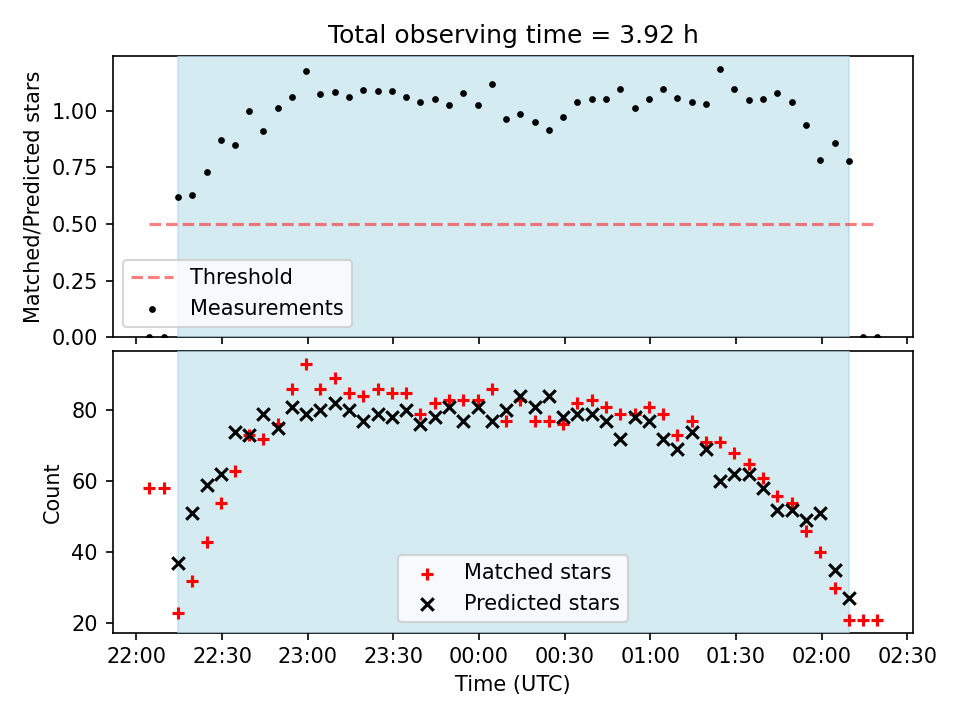 Total observing time = 3.92 h

Matched/Predicted stars

1.00
0.75
0.50
0.25
0.00

Threshold
Measurements

Count

80
60
40
20

Matched stars
Predicted stars

22:00 22:30 23:00 23:30 00:00 00:30 01:00 01:30 02:00 02:30

Time (UTC)